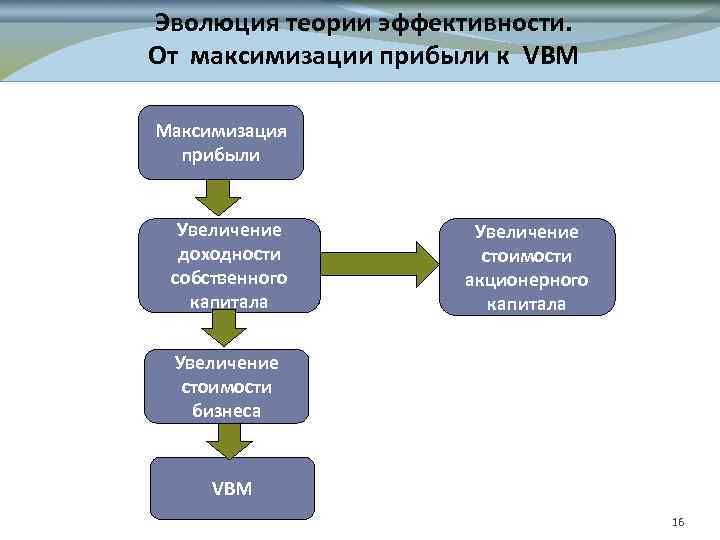 Эволюция теории эффективности.
От максимизации прибыли к VBM

Максимизация прибыли

Увеличение доходности собственного капитала

Увеличение стоимости акционерного капитала

Увеличение стоимости бизнеса

VBM

16